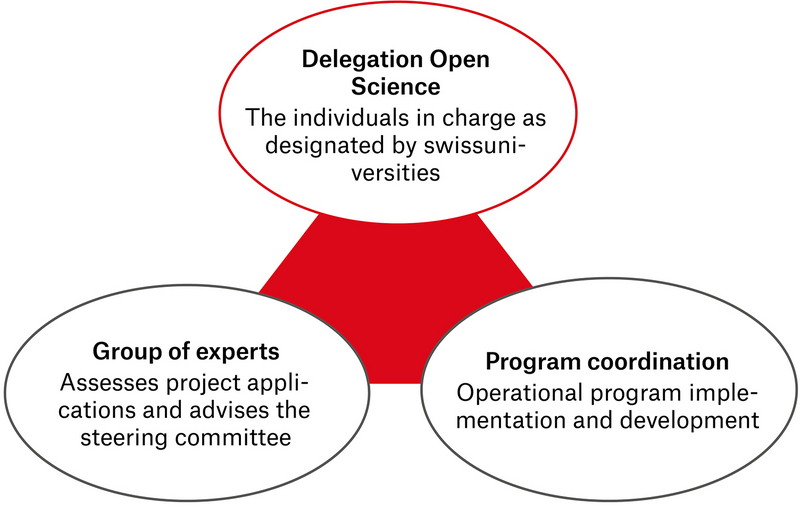 Delegation Open Science
The individuals in charge as designated by swissuniversities

Group of experts
Assesses project applications and advises the steering committee

Program coordination
Operational program implementation and development